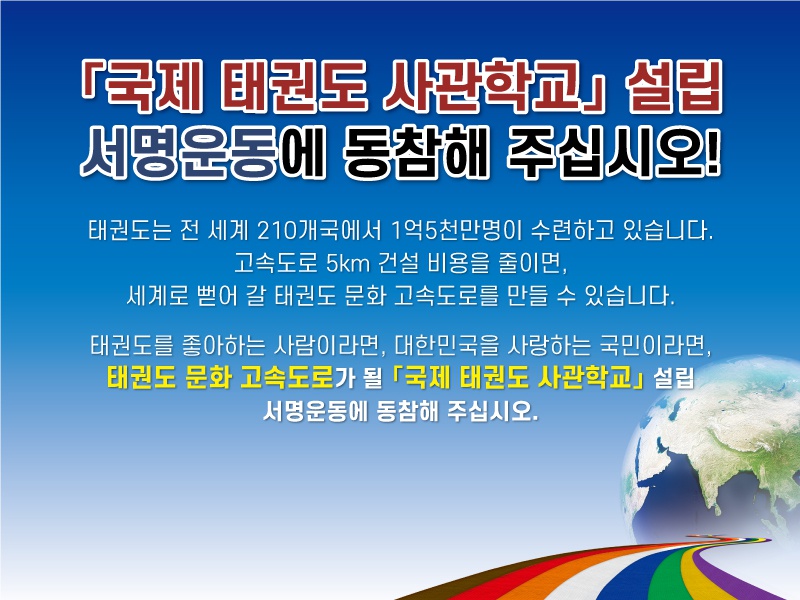 「국제 태권도 사관학교」 설립
서명운동에 동참해 주십시오!

태권도는 전 세계 210개국에서 1억5천만명이 수련하고 있습니다.
고속도로 5km 건설 비용을 줄이면,
세계로 뻗어 갈 태권도 문화 고속도로를 만들 수 있습니다.

태권도를 좋아하는 사람이라면, 대한민국을 사랑하는 국민이라면,
태권도 문화 고속도로가 될 「국제 태권도 사관학교」 설립
서명운동에 동참해 주십시오.